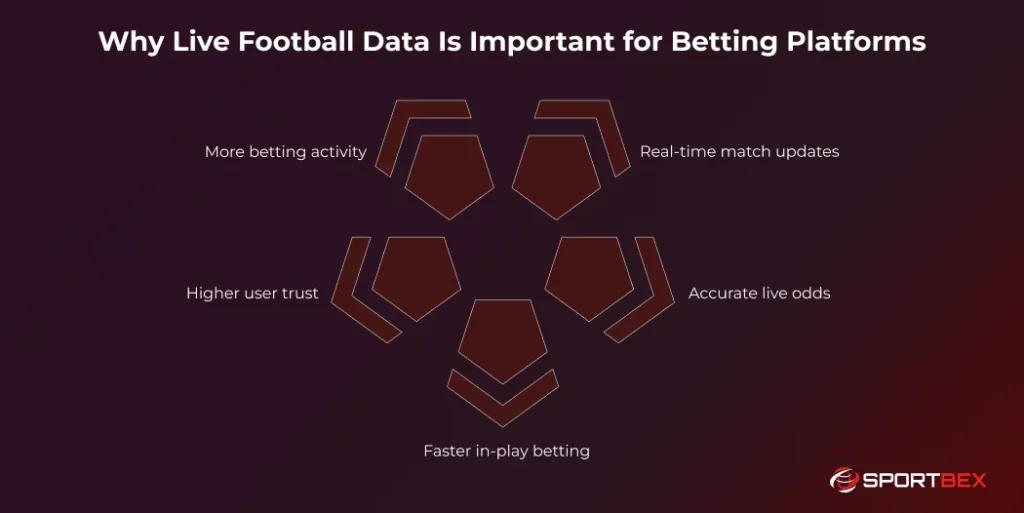 Why Live Football Data Is Important for Betting Platforms

More betting activity

Real-time match updates

Higher user trust

Accurate live odds

Faster in-play betting

SPORTBEX